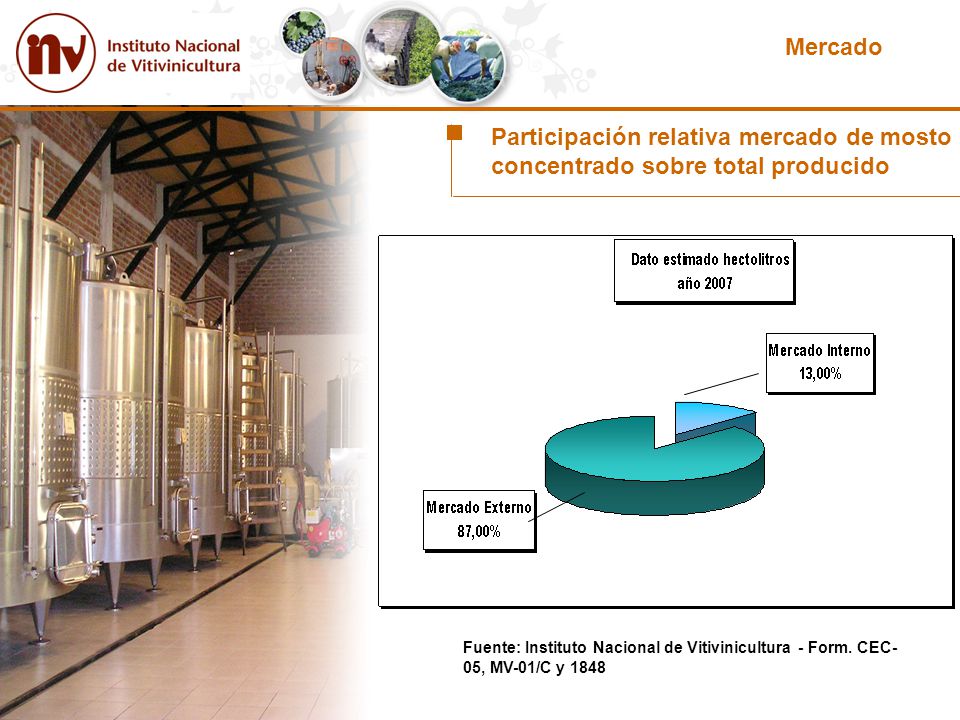 inv Instituto Nacional de Vitivinicultura

Mercado

Participación relativa mercado de mosto concentrado sobre total producido

Dato estimado hectolitros año 2007

Mercado Interno 13,00%

Mercado Externo 87,00%

Fuente: Instituto Nacional de Vitivinicultura - Form. CEC-05, MV-01/C y 1848